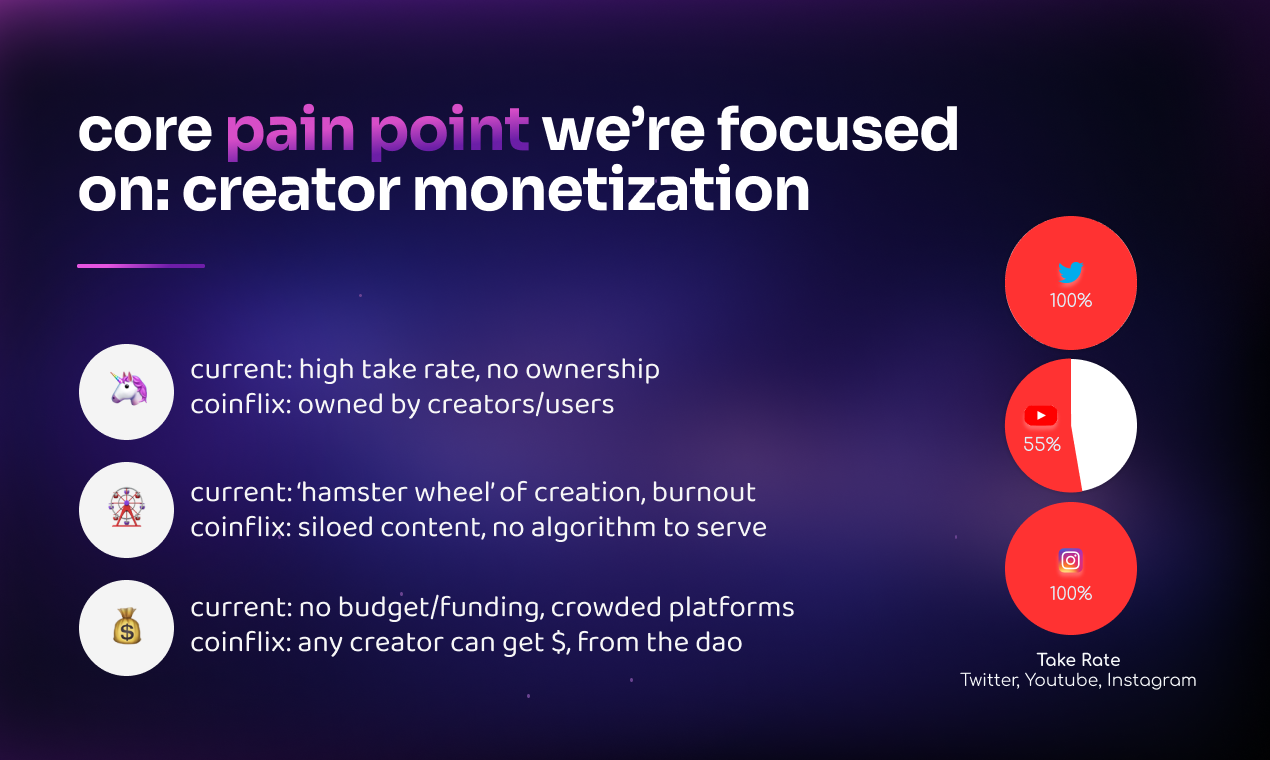 core pain point we're focused on: creator monetization

current: high take rate, no ownership
coinflix: owned by creators/users

current: 'hamster wheel' of creation, burnout
coinflix: siloed content, no algorithm to serve

current: no budget/funding, crowded platforms
coinflix: any creator can get $, from the dao

100%

55%

100%

Take Rate
Twitter, Youtube, Instagram